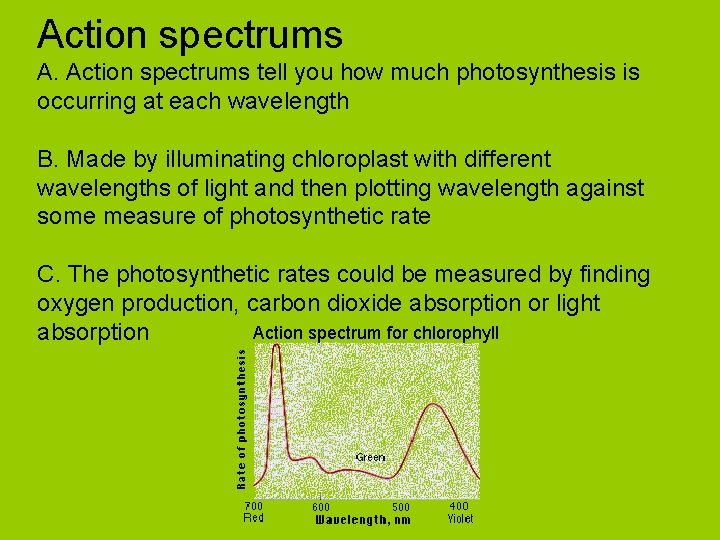 Action spectrums

A. Action spectrums tell you how much photosynthesis is occurring at each wavelength

B. Made by illuminating chloroplast with different wavelengths of light and then plotting wavelength against some measure of photosynthetic rate

C. The photosynthetic rates could be measured by finding oxygen production, carbon dioxide absorption or light absorption

Action spectrum for chlorophyll

Rate of photosynthesis

Green

700
Red

600

500

400
Violet

Wavelength, nm